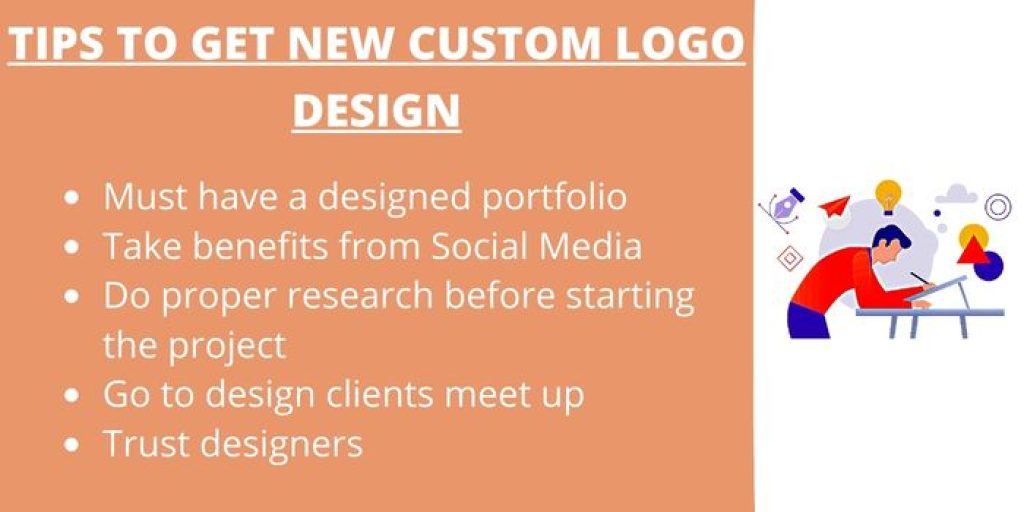 TIPS TO GET NEW CUSTOM LOGO DESIGN

- Must have a designed portfolio
- Take benefits from Social Media
- Do proper research before starting the project
- Go to design clients meet up
- Trust designers